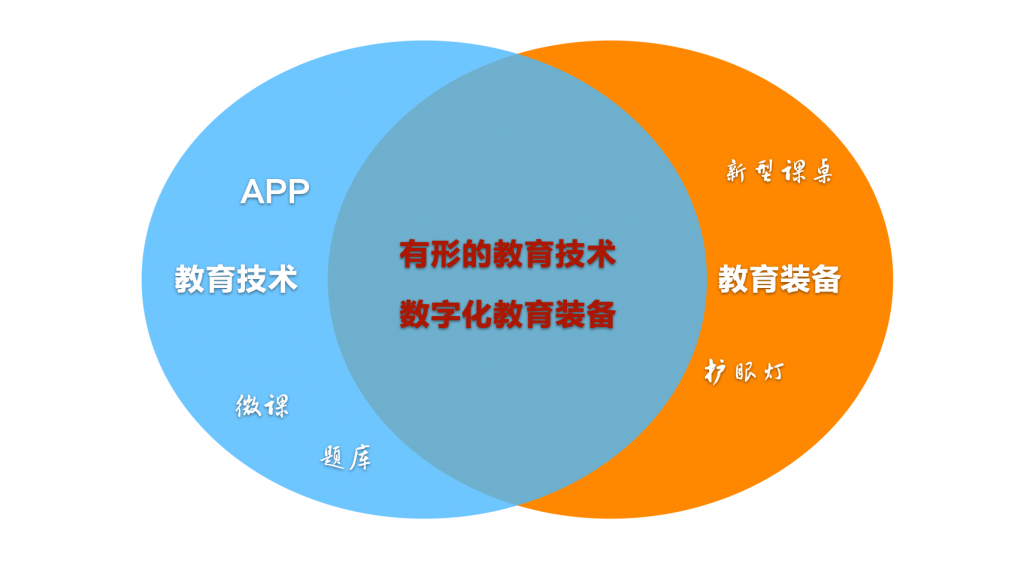 APP

教育技术

微课

题库

有形的教育技术

数字化教育装备

新型课桌

教育装备

护眼灯